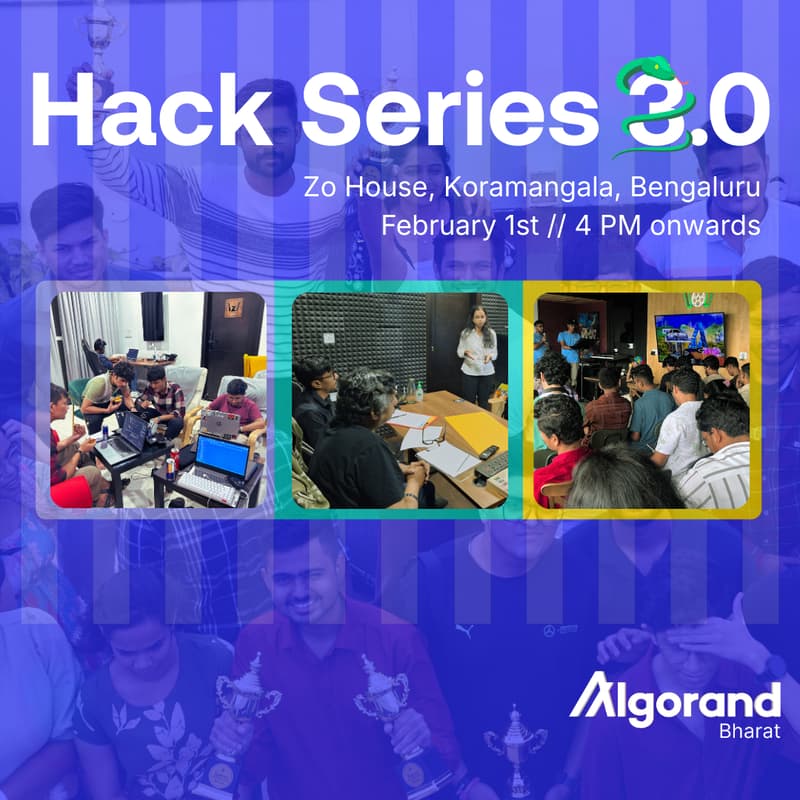 Hack Series 3.0

Zo House, Koramangala, Bengaluru
February 1st // 4 PM onwards

Algorand
Bharat